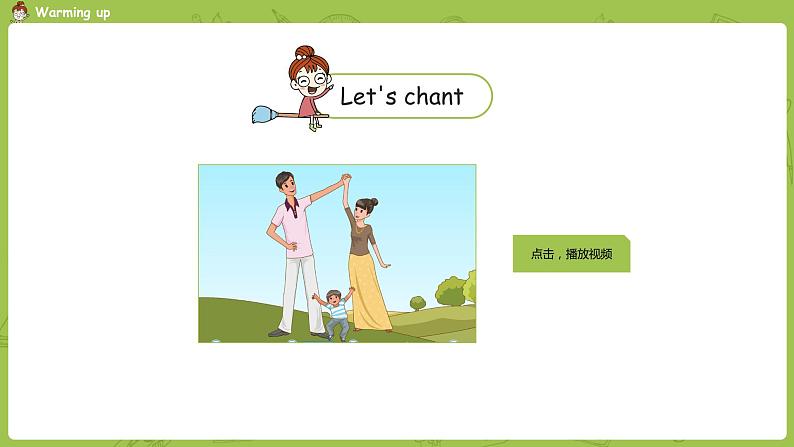 Warming up

Let's chant

点击，播放视频